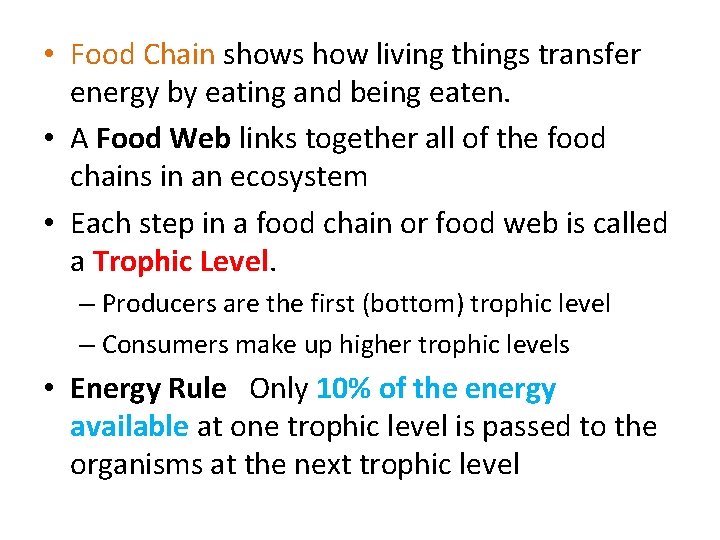 • Food Chain shows how living things transfer energy by eating and being eaten.

• A Food Web links together all of the food chains in an ecosystem

• Each step in a food chain or food web is called a Trophic Level.

– Producers are the first (bottom) trophic level

– Consumers make up higher trophic levels

• Energy Rule Only 10% of the energy available at one trophic level is passed to the organisms at the next trophic level